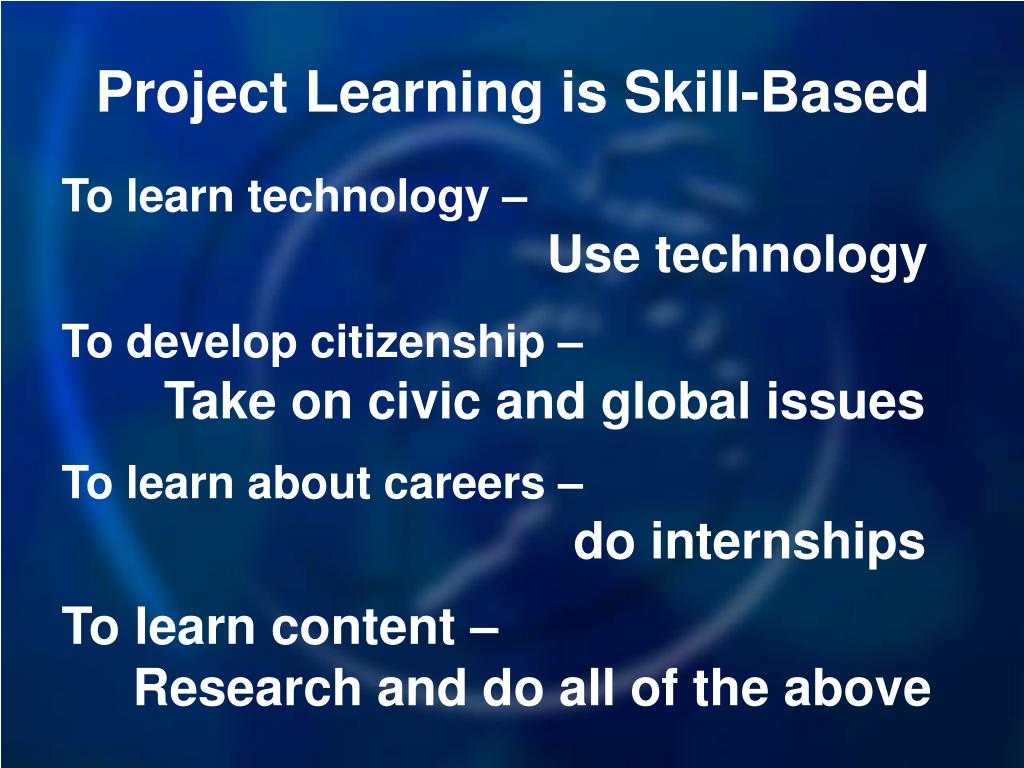 Project Learning is Skill-Based

To learn technology –
Use technology

To develop citizenship –
Take on civic and global issues

To learn about careers –
do internships

To learn content –
Research and do all of the above